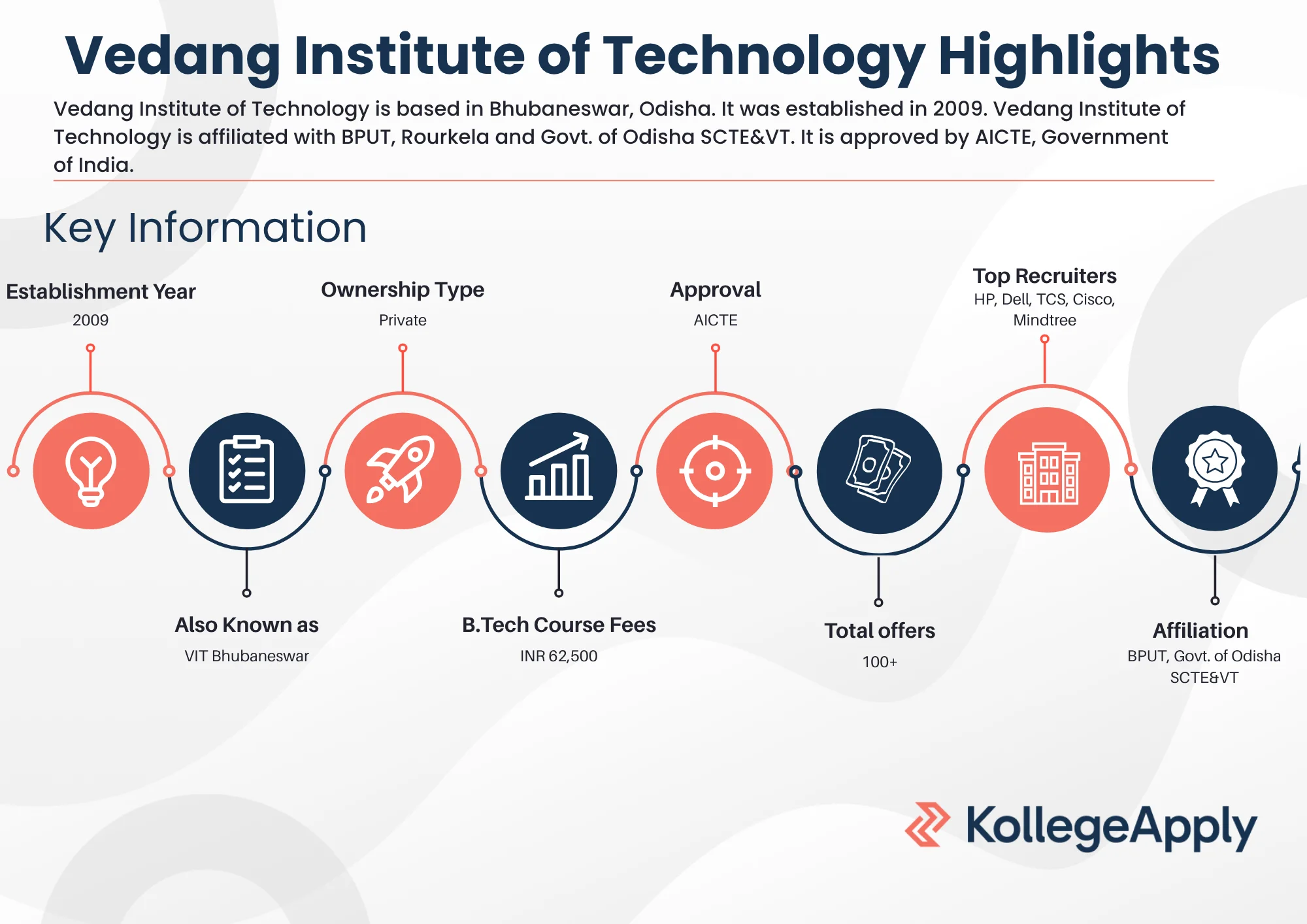 Vedang Institute of Technology Highlights

Vedang Institute of Technology is based in Bhubaneswar, Odisha. It was established in 2009. Vedang Institute of Technology is affiliated with BPUT, Rourkela and Govt. of Odisha SCTE&VT. It is approved by AICTE, Government of India.

Key Information

Establishment Year
2009

Ownership Type
Private

Approval
AICTE

Top Recruiters
HP, Dell, TCS, Cisco, Mindtree

Also Known as
VIT Bhubaneswar

B.Tech Course Fees
INR 62,500

Total offers
100+

Affiliation
BPUT, Govt. of Odisha SCTE&VT

KollegeApply